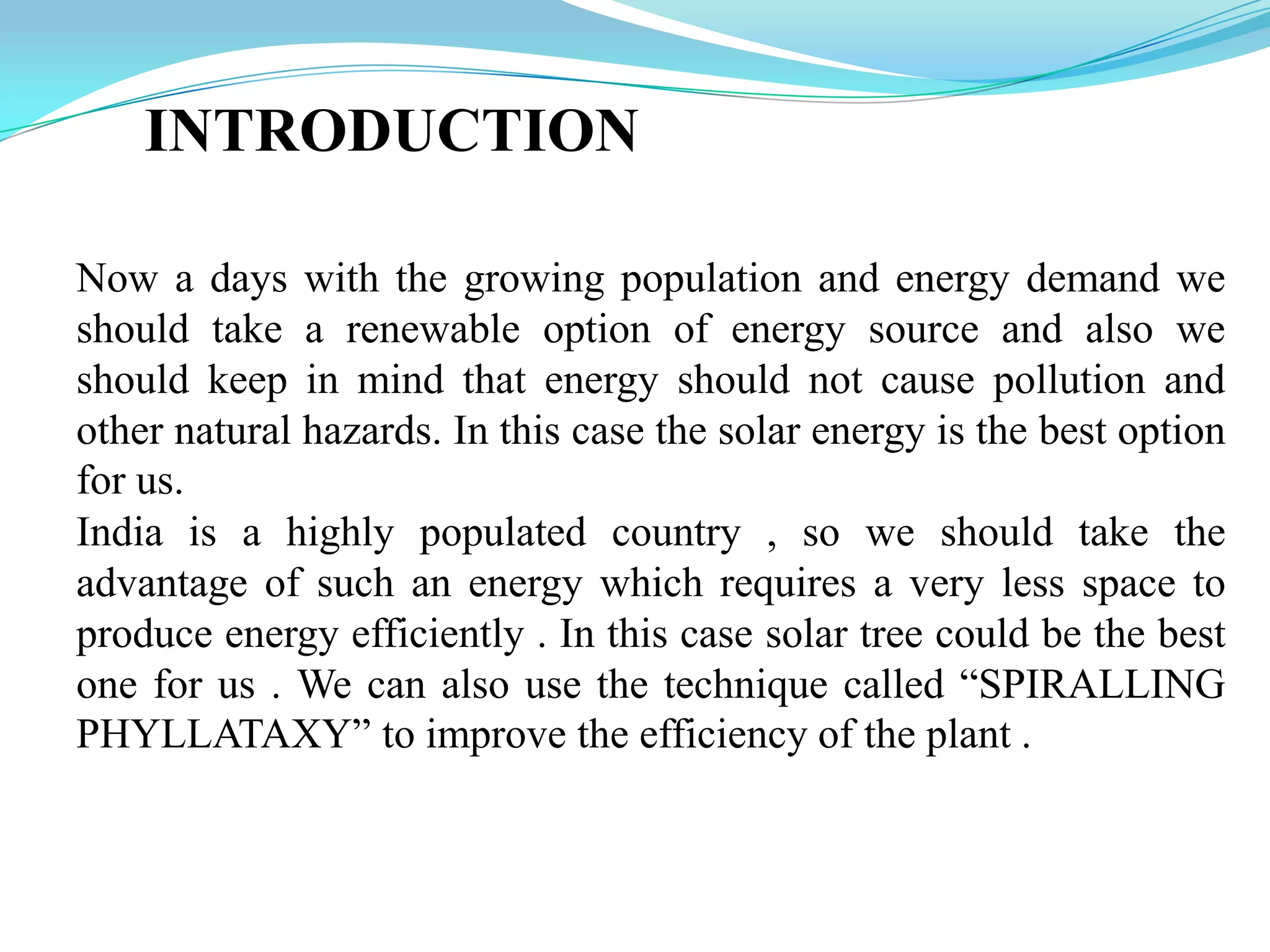 INTRODUCTION

Now a days with the growing population and energy demand we should take a renewable option of energy source and also we should keep in mind that energy should not cause pollution and other natural hazards. In this case the solar energy is the best option for us.

India is a highly populated country , so we should take the advantage of such an energy which requires a very less space to produce energy efficiently . In this case solar tree could be the best one for us . We can also use the technique called “SPIRALLING PHYLLATAXY” to improve the efficiency of the plant .